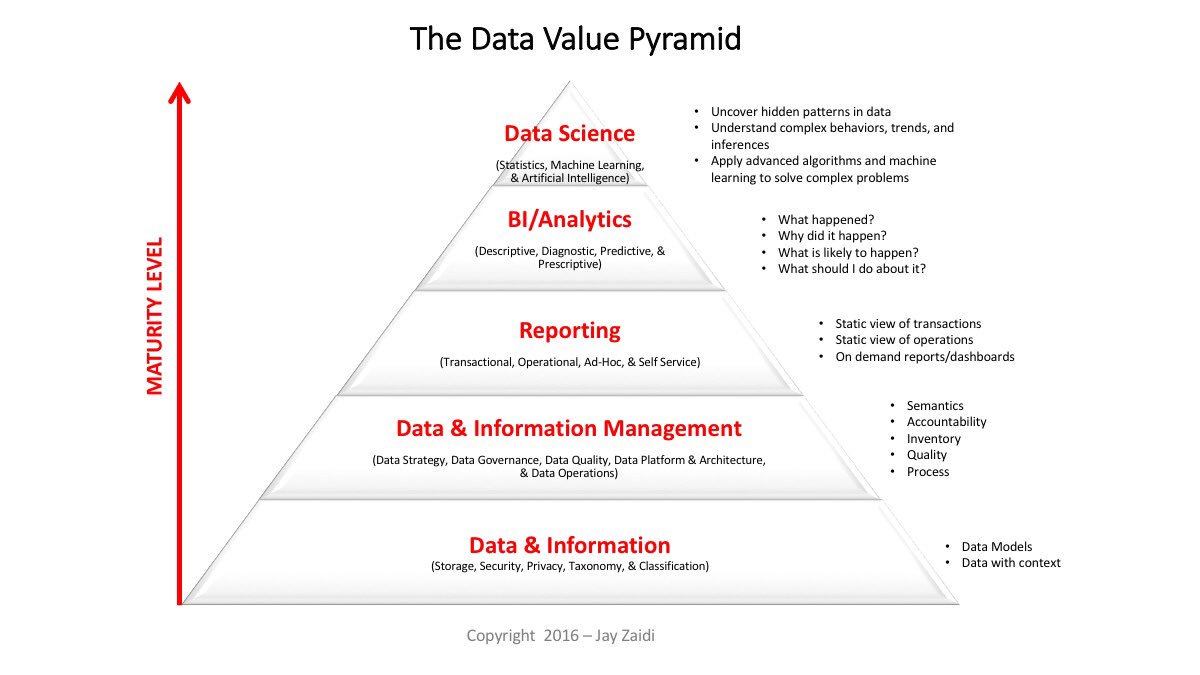 The Data Value Pyramid

MATURITY LEVEL

Data Science
(Statistics, Machine Learning, & Artificial Intelligence)

• Uncover hidden patterns in data
• Understand complex behaviors, trends, and inferences
• Apply advanced algorithms and machine learning to solve complex problems

BI/Analytics
(Descriptive, Diagnostic, Predictive, & Prescriptive)

• What happened?
• Why did it happen?
• What is likely to happen?
• What should I do about it?

Reporting
(Transactional, Operational, Ad-Hoc, & Self Service)

• Static view of transactions
• Static view of operations
• On demand reports/dashboards

Data & Information Management
(Data Strategy, Data Governance, Data Quality, Data Platform & Architecture, & Data Operations)

• Semantics
• Accountability
• Inventory
• Quality
• Process

Data & Information
(Storage, Security, Privacy, Taxonomy, & Classification)

• Data Models
• Data with context

Copyright 2016 – Jay Zaidi